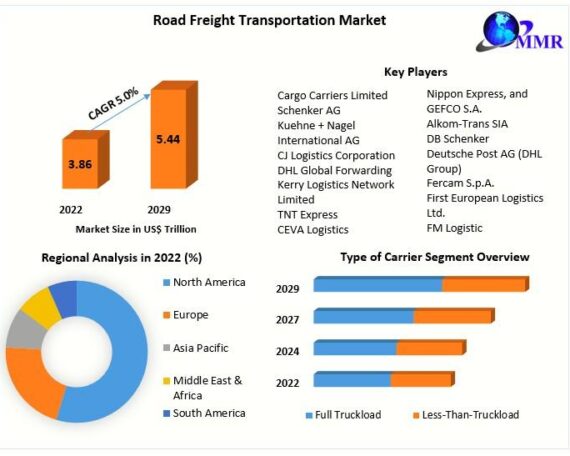 Road Freight Transportation Market

MMR

CAGR 5.0%

3.86

5.44

2022

2029

Market Size in US$ Trillion

Key Players

Cargo Carriers Limited
Schenker AG
Kuehne + Nagel International AG
CJ Logistics Corporation
DHL Global Forwarding
Kerry Logistics Network Limited
TNT Express
CEVA Logistics

Nippon Express, and
GEFCO S.A.
Alkom-Trans SIA
DB Schenker
Deutsche Post AG (DHL Group)
Fercam S.p.A.
First European Logistics Ltd.
FM Logistic

Regional Analysis in 2022 (%)

North America
Europe
Asia Pacific
Middle East & Africa
South America

Type of Carrier Segment Overview

2029
2027
2024
2022

Full Truckload
Less-Than-Truckload